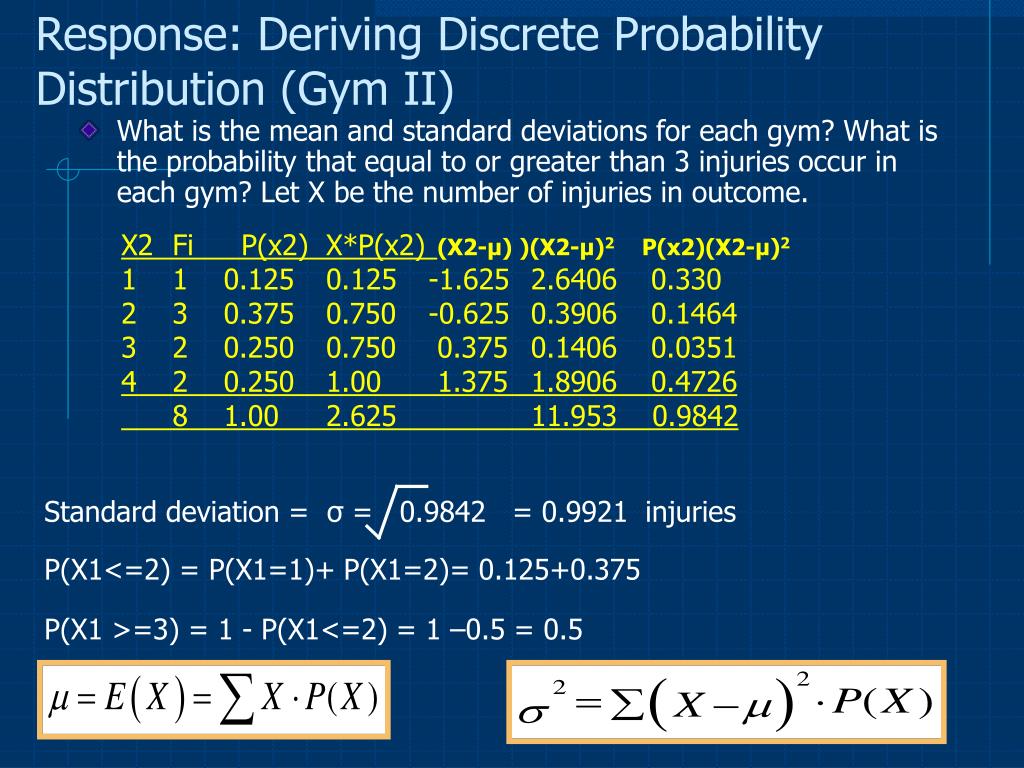 Response: Deriving Discrete Probability Distribution (Gym II)

What is the mean and standard deviations for each gym? What is the probability that equal to or greater than 3 injuries occur in each gym? Let X be the number of injuries in outcome.

| X2 | Fi | P(x2) | X*P(x2) | (X2-μ) | )(X2-μ)² | P(x2)(X2-μ)² |
|---|---|---|---|---|---|---|
| 1 | 1 | 0.125 | 0.125 | -1.625 | 2.6406 | 0.330 |
| 2 | 3 | 0.375 | 0.750 | -0.625 | 0.3906 | 0.1464 |
| 3 | 2 | 0.250 | 0.750 | 0.375 | 0.1406 | 0.0351 |
| 4 | 2 | 0.250 | 1.00 | 1.375 | 1.8906 | 0.4726 |
| | 8 | 1.00 | 2.625 | | 11.953 | 0.9842 |

Standard deviation = σ = $\sqrt{0.9842}$ = 0.9921 injuries

P(X1<=2) = P(X1=1)+ P(X1=2)= 0.125+0.375

P(X1 >=3) = 1 - P(X1<=2) = 1 –0.5 = 0.5

$\mu = E(X) = \sum X \cdot P(X)$

$\sigma^2 = \sum (X - \mu)^2 \cdot P(X)$